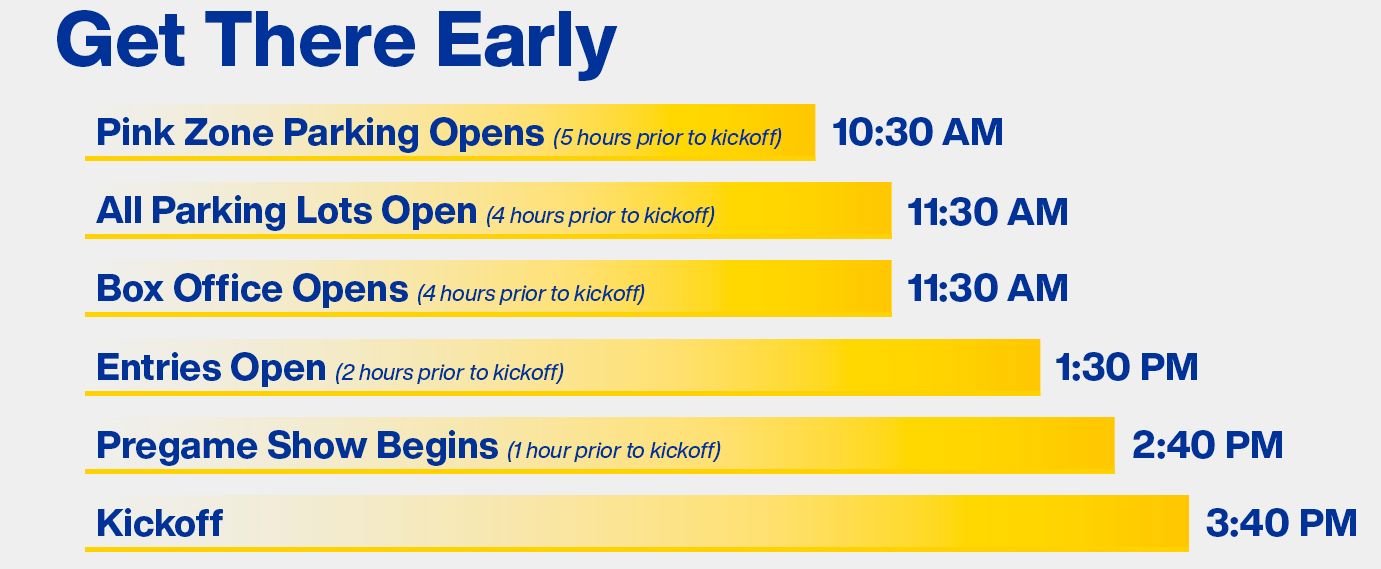 Get There Early

Pink Zone Parking Opens (5 hours prior to kickoff) 10:30 AM

All Parking Lots Open (4 hours prior to kickoff) 11:30 AM

Box Office Opens (4 hours prior to kickoff) 11:30 AM

Entries Open (2 hours prior to kickoff) 1:30 PM

Pregame Show Begins (1 hour prior to kickoff) 2:40 PM

Kickoff 3:40 PM